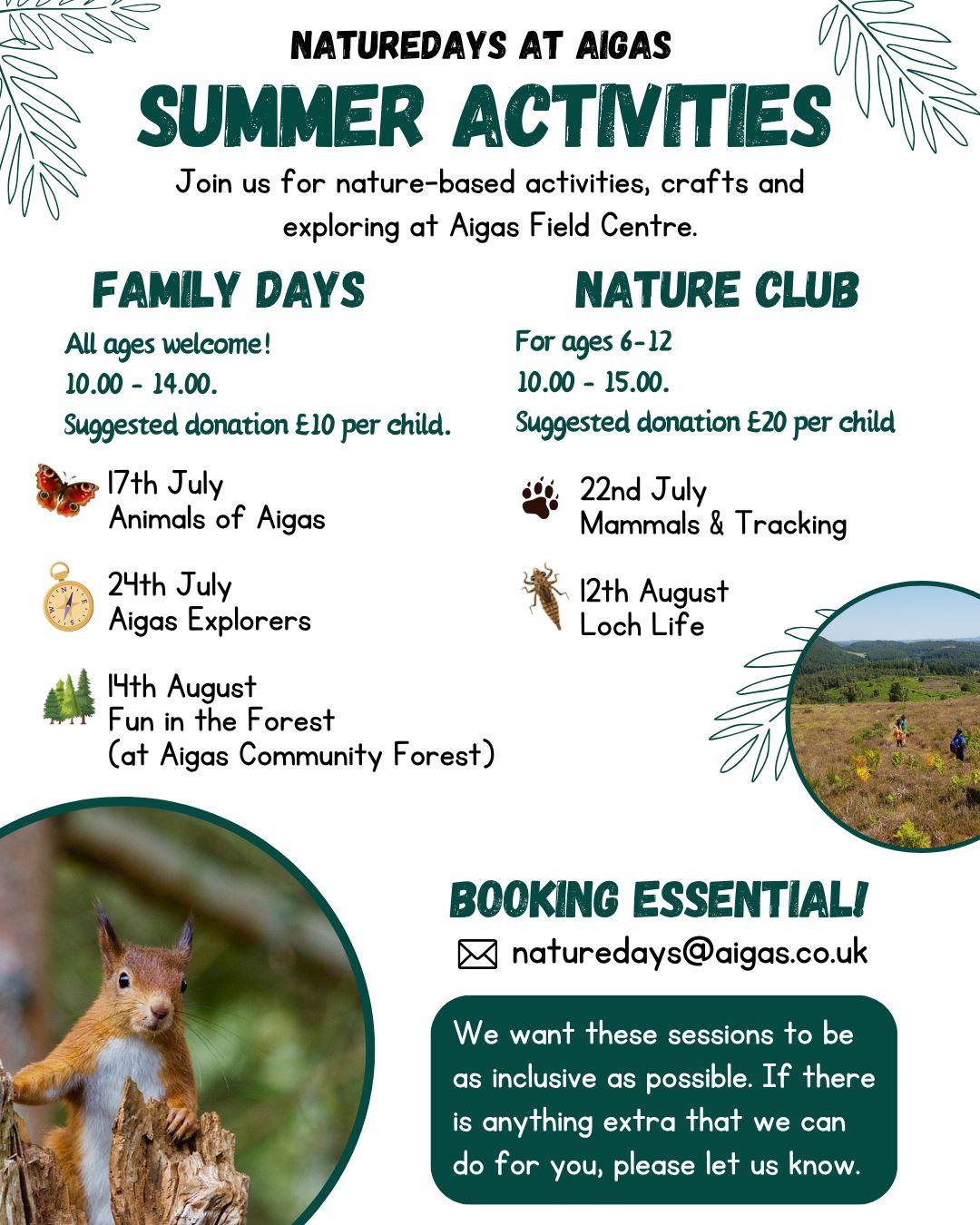 NATUREDAYS AT AIGAS

SUMMER ACTIVITIES

Join us for nature-based activities, crafts and exploring at Aigas Field Centre.

FAMILY DAYS

All ages welcome!
10.00 - 14.00.
Suggested donation £10 per child.

17th July
Animals of Aigas

24th July
Aigas Explorers

14th August
Fun in the Forest
(at Aigas Community Forest)

NATURE CLUB

For ages 6-12
10.00 - 15.00.
Suggested donation £20 per child

22nd July
Mammals & Tracking

12th August
Loch Life

BOOKING ESSENTIAL!

naturedays@aigas.co.uk

We want these sessions to be as inclusive as possible. If there is anything extra that we can do for you, please let us know.